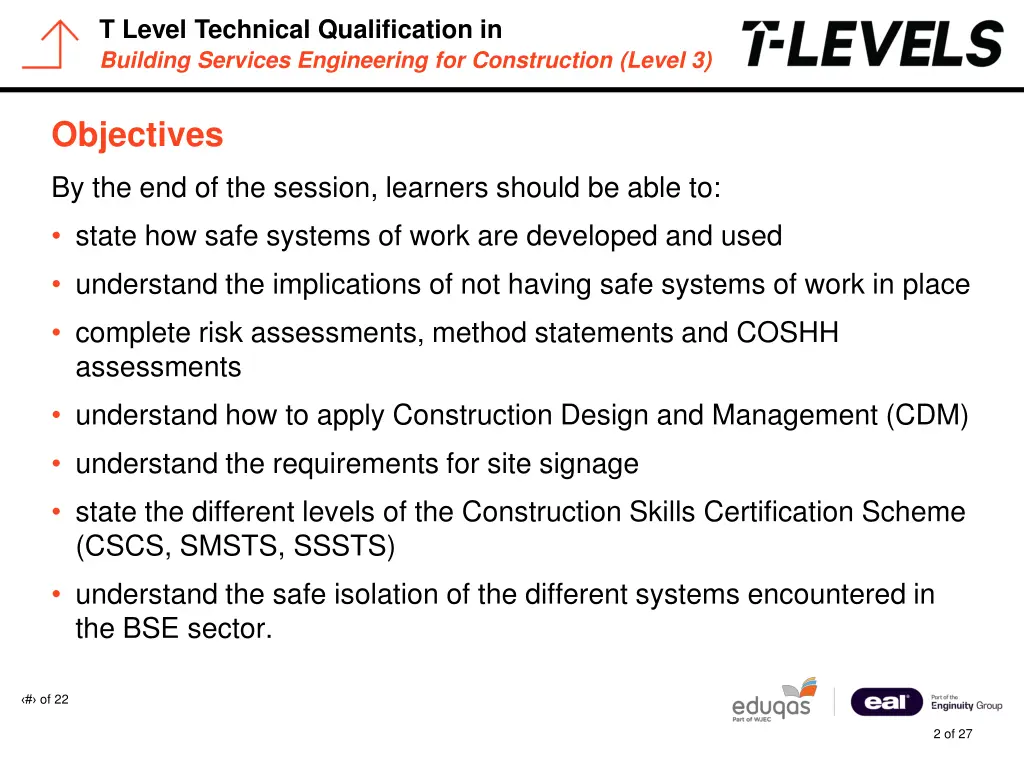 T Level Technical Qualification in
Building Services Engineering for Construction (Level 3)

T-LEVELS

Objectives

By the end of the session, learners should be able to:

• state how safe systems of work are developed and used
• understand the implications of not having safe systems of work in place
• complete risk assessments, method statements and COSHH assessments
• understand how to apply Construction Design and Management (CDM)
• understand the requirements for site signage
• state the different levels of the Construction Skills Certification Scheme (CSCS, SMSTS, SSSTS)
• understand the safe isolation of the different systems encountered in the BSE sector.

‹#› of 22

eduqas
Part of WJEC

eal

Part of the
Enginuity Group

2 of 27